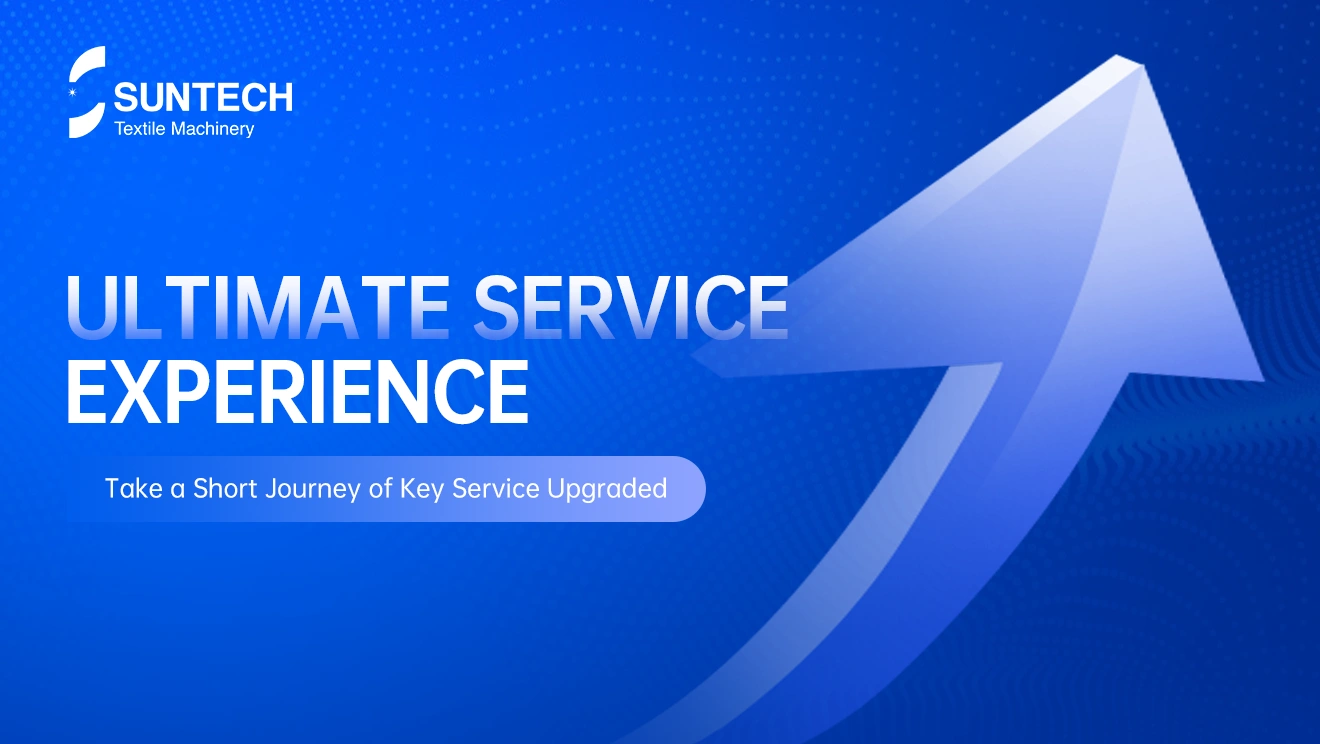 SUNTECH
Textile Machinery

ULTIMATE SERVICE EXPERIENCE

Take a Short Journey of Key Service Upgraded